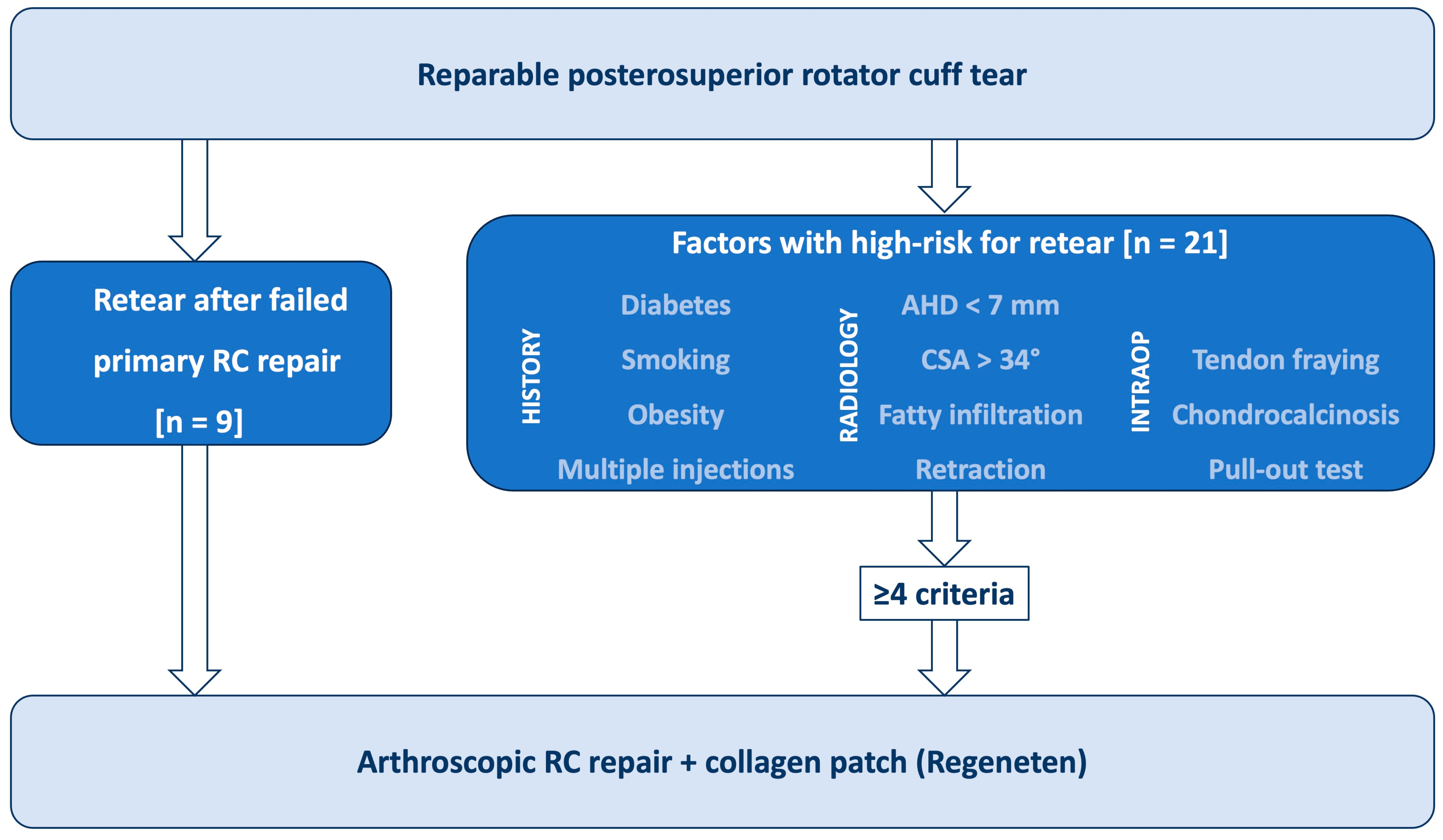 Reparable posterosuperior rotator cuff tear

Retear after failed primary RC repair [n = 9]

Factors with high-risk for retear [n = 21]

HISTORY
Diabetes
Smoking
Obesity
Multiple injections

RADIOLOGY
AHD < 7 mm
CSA > 34°
Fatty infiltration
Retraction

INTRAOP
Tendon fraying
Chondrocalcinosis
Pull-out test

≥4 criteria

Arthroscopic RC repair + collagen patch (Regeneten)